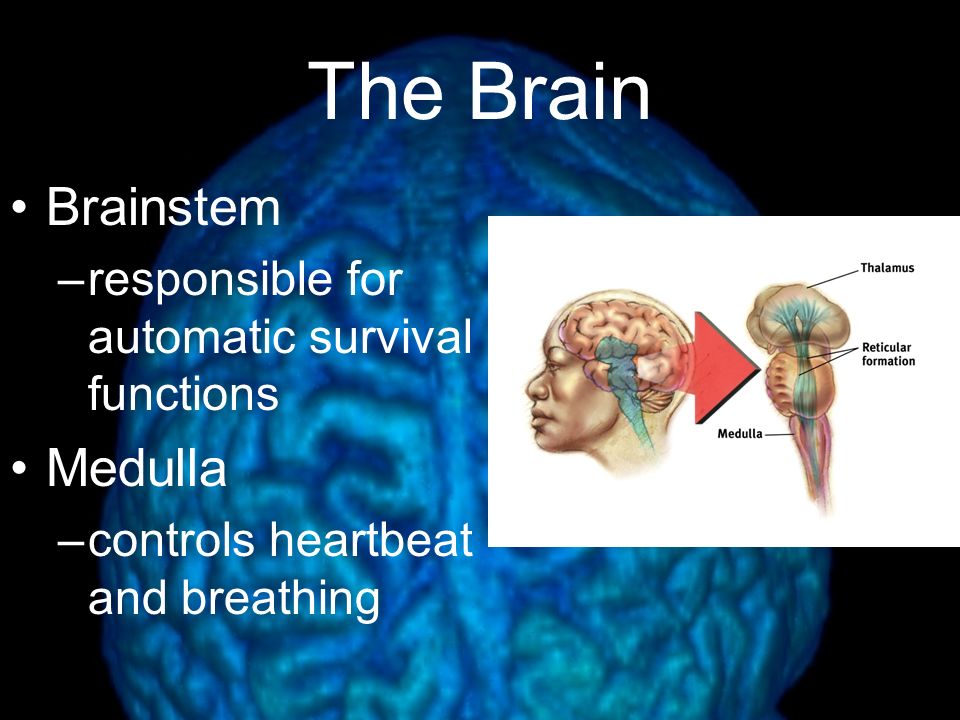 The Brain

• Brainstem
– responsible for automatic survival functions
• Medulla
– controls heartbeat and breathing

Thalamus
Reticular formation
Medulla